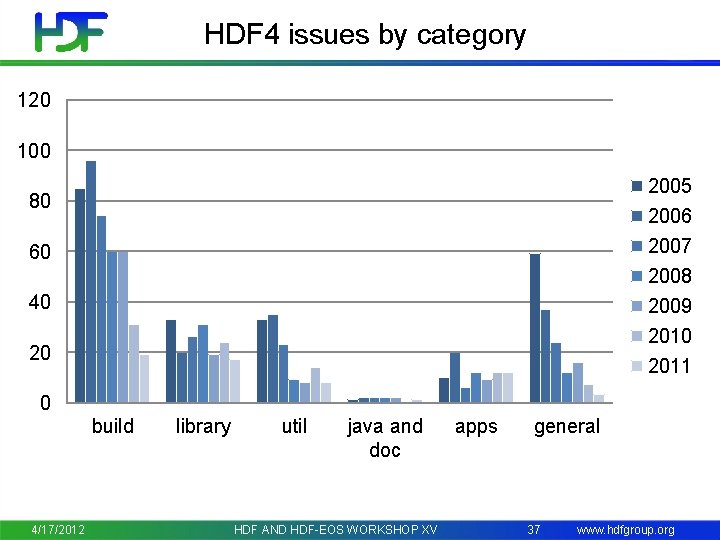 HDF

HDF4 issues by category

120
100
80
60
40
20
0

build library util java and doc apps general

2005
2006
2007
2008
2009
2010
2011

4/17/2012 HDF AND HDF-EOS WORKSHOP XV 37 www.hdfgroup.org